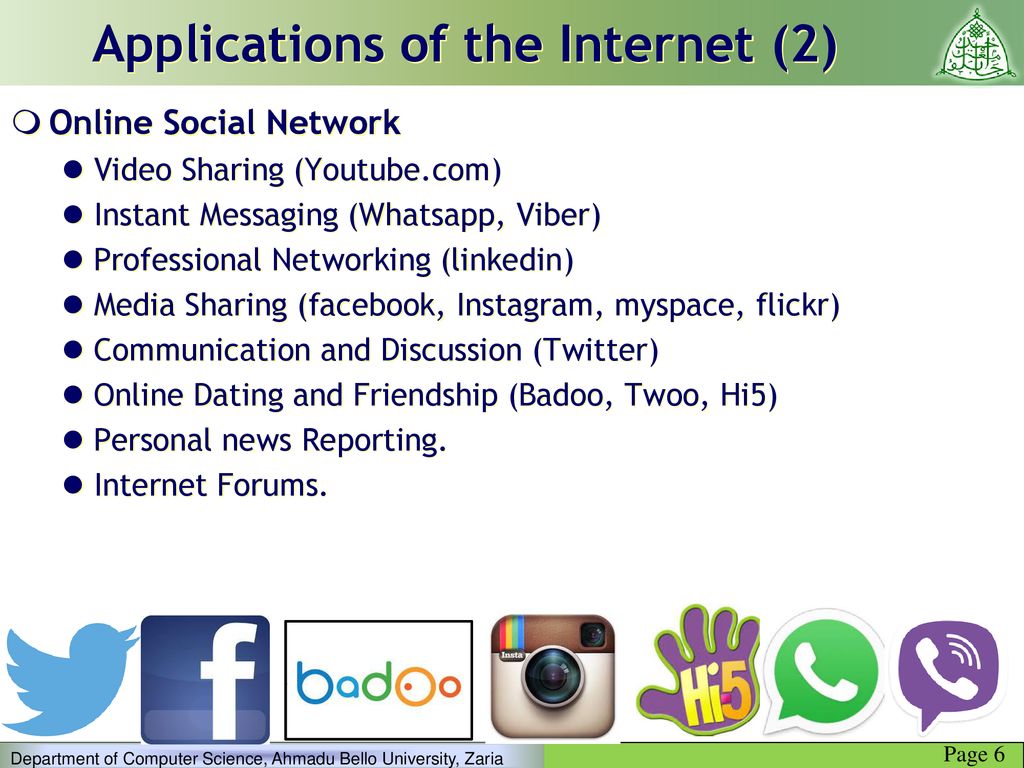 Applications of the Internet (2)

Online Social Network

Video Sharing (Youtube.com)

Instant Messaging (Whatsapp, Viber)

Professional Networking (linkedin)

Media Sharing (facebook, Instagram, myspace, flickr)

Communication and Discussion (Twitter)

Online Dating and Friendship (Badoo, Twoo, Hi5)

Personal news Reporting.

Internet Forums.

f

badoo

Insta

Hi5

Department of Computer Science, Ahmadu Bello University, Zaria

Page 6